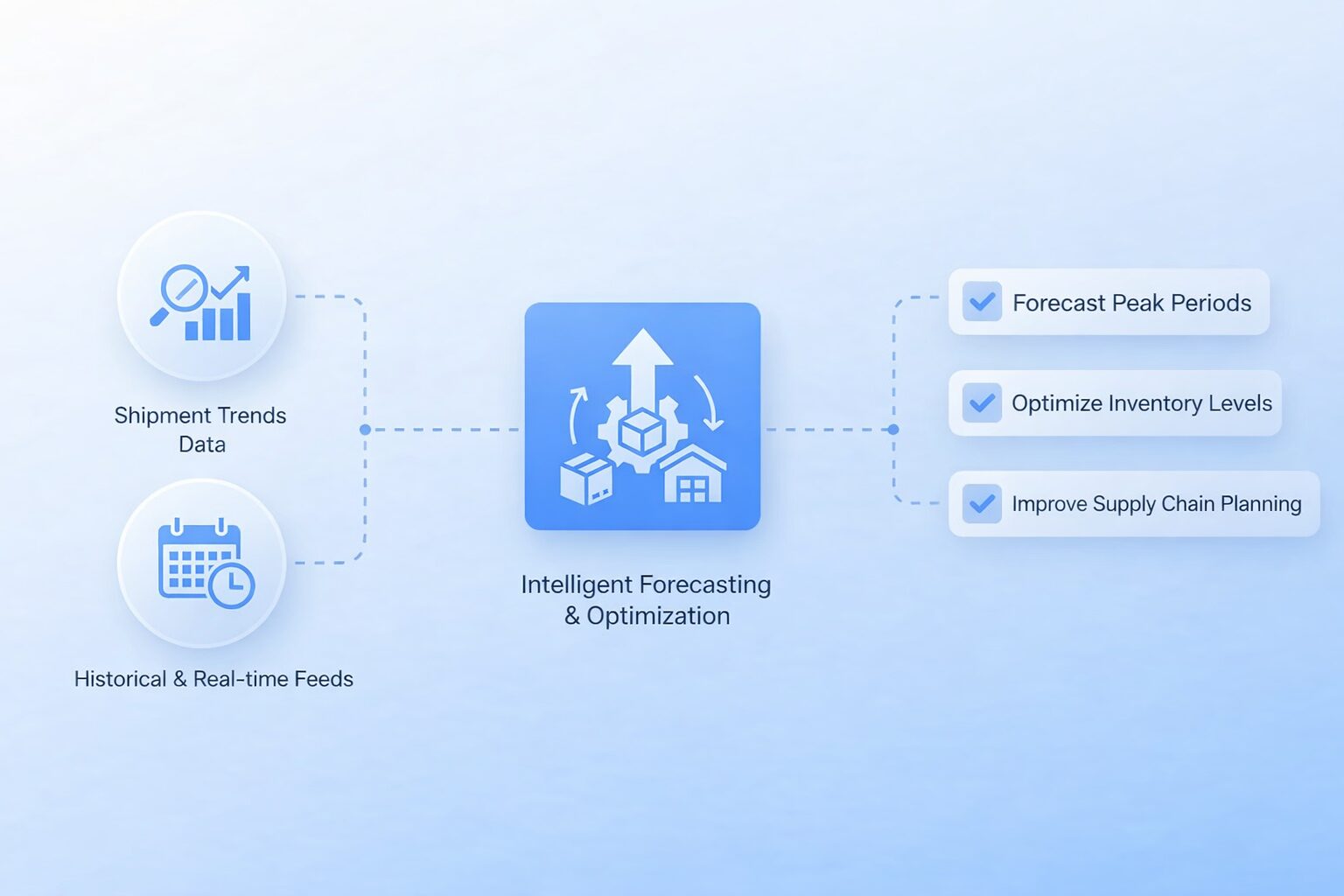 Shipment Trends Data

Historical & Real-time Feeds

Intelligent Forecasting & Optimization

Forecast Peak Periods

Optimize Inventory Levels

Improve Supply Chain Planning